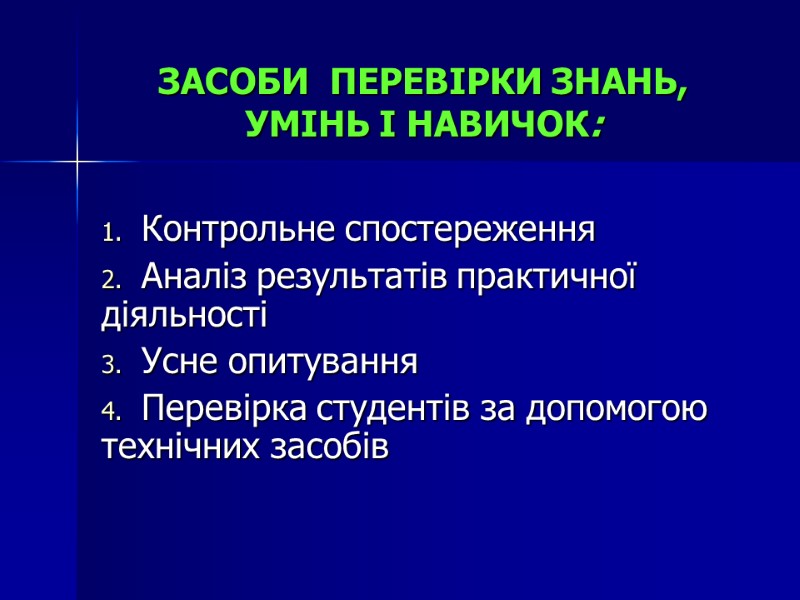 ЗАСОБИ ПЕРЕВІРКИ ЗНАНЬ, УМІНЬ І НАВИЧОК:

1. Контрольне спостереження
2. Аналіз результатів практичної діяльності
3. Усне опитування
4. Перевірка студентів за допомогою технічних засобів